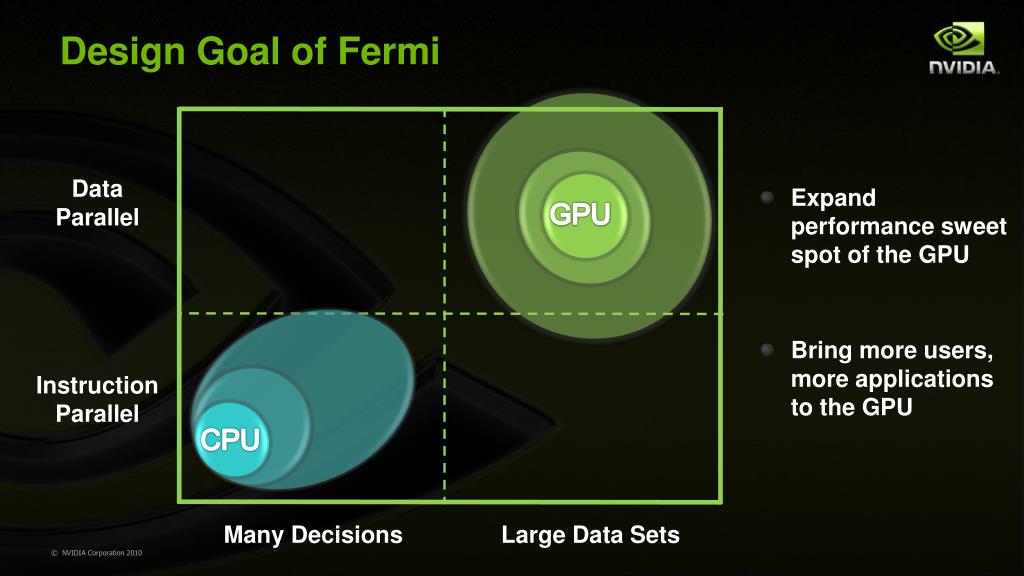 Design Goal of Fermi

NVIDIA.

Data Parallel

Instruction Parallel

GPU

CPU

Many Decisions

Large Data Sets

Expand performance sweet spot of the GPU

Bring more users, more applications to the GPU

© NVIDIA Corporation 2010